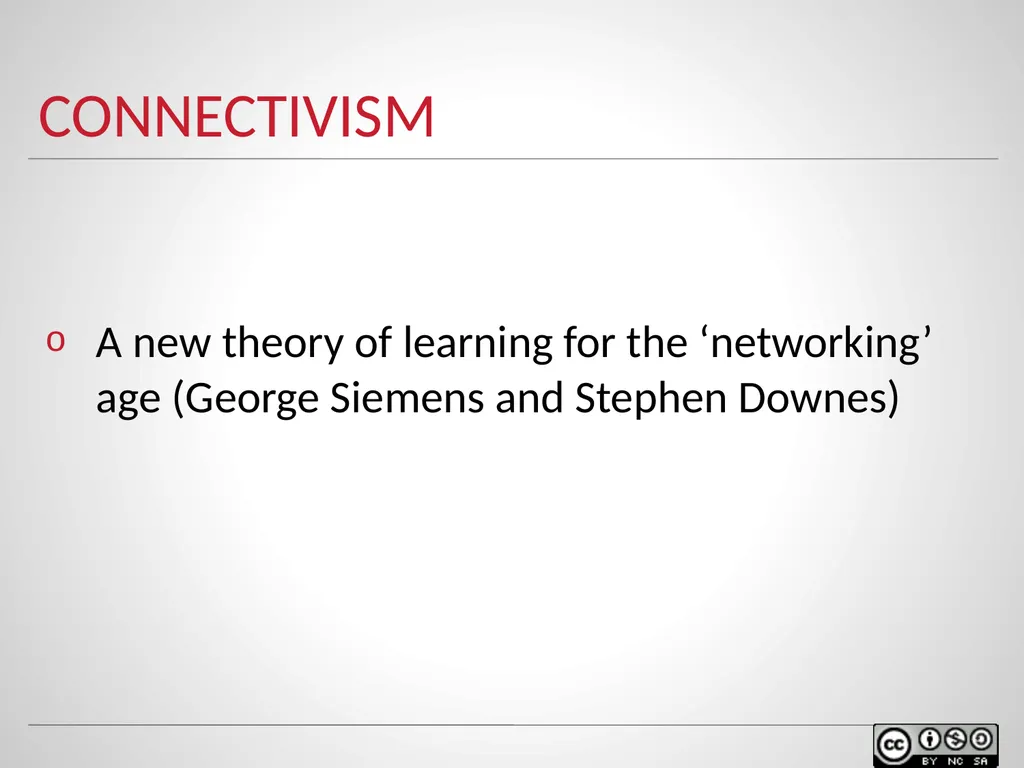 CONNECTIVISM

o A new theory of learning for the ‘networking’ age (George Siemens and Stephen Downes)

cc BY NC SA